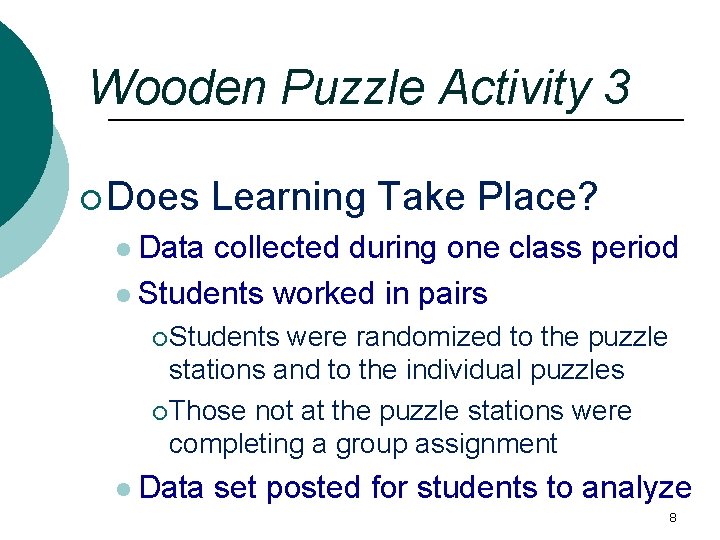 Wooden Puzzle Activity 3

Does Learning Take Place?

Data collected during one class period

Students worked in pairs

Students were randomized to the puzzle stations and to the individual puzzles

Those not at the puzzle stations were completing a group assignment

Data set posted for students to analyze

8